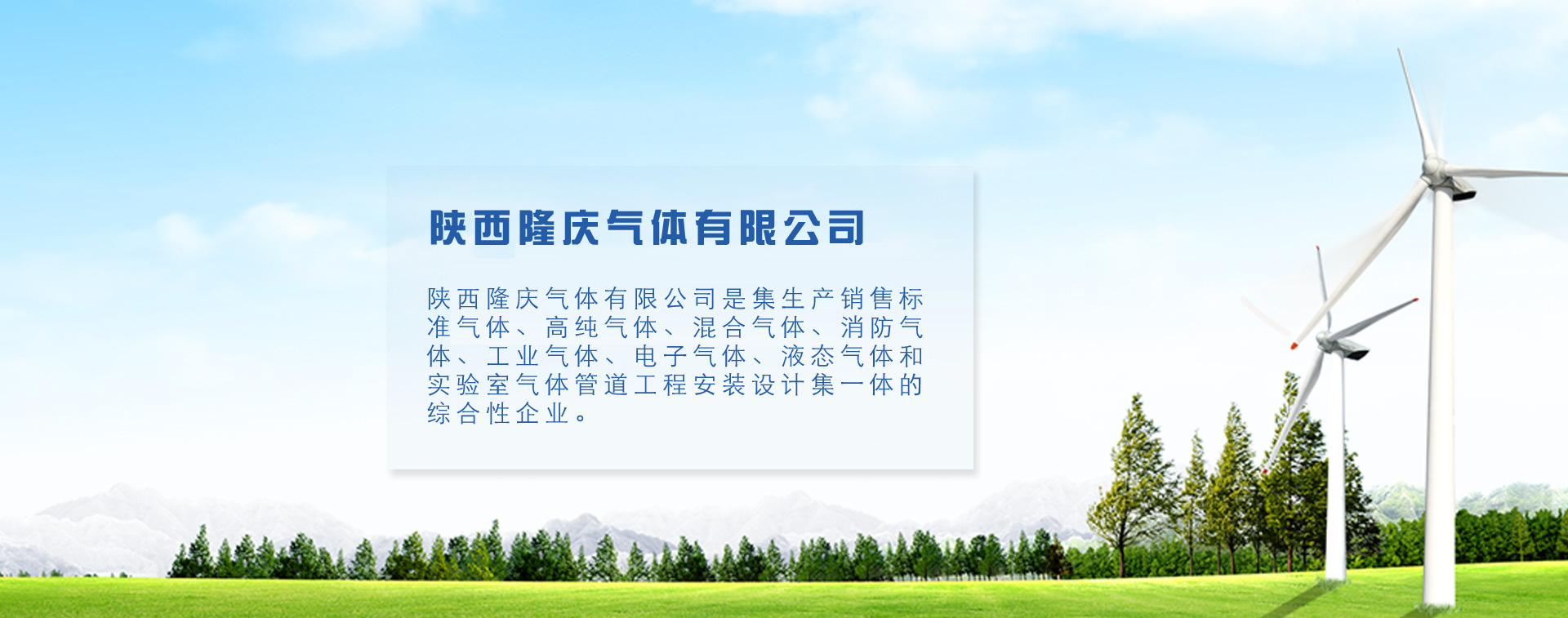 陕西隆庆气体有限公司

陕西隆庆气体有限公司是集生产销售标准气体、高纯气体、混合气体、消防气体、工业气体、电子气体、液态气体和实验室气体管道工程安装设计集一体的综合性企业。